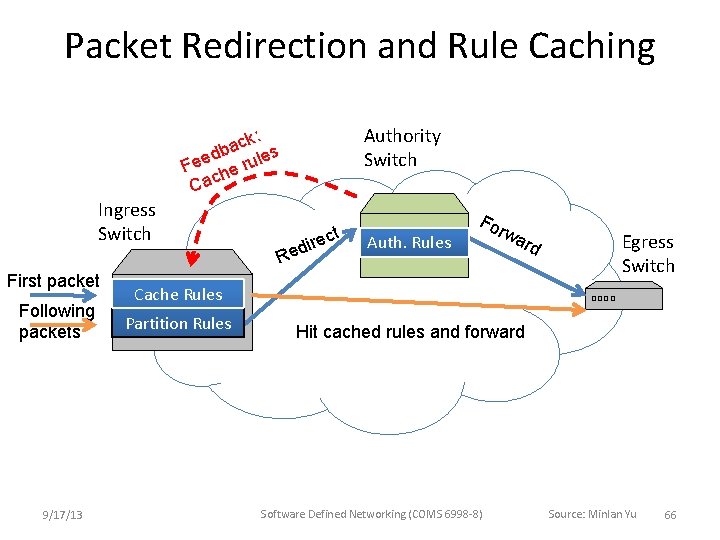 Packet Redirection and Rule Caching

Feedback:
Cache rules

Authority
Switch

Ingress
Switch

Redirect

Auth. Rules

Forward

Egress
Switch

First packet

Following
packets

Cache Rules

Partition Rules

Hit cached rules and forward

9/17/13

Software Defined Networking (COMS 6998-8)

Source: Minlan Yu

66